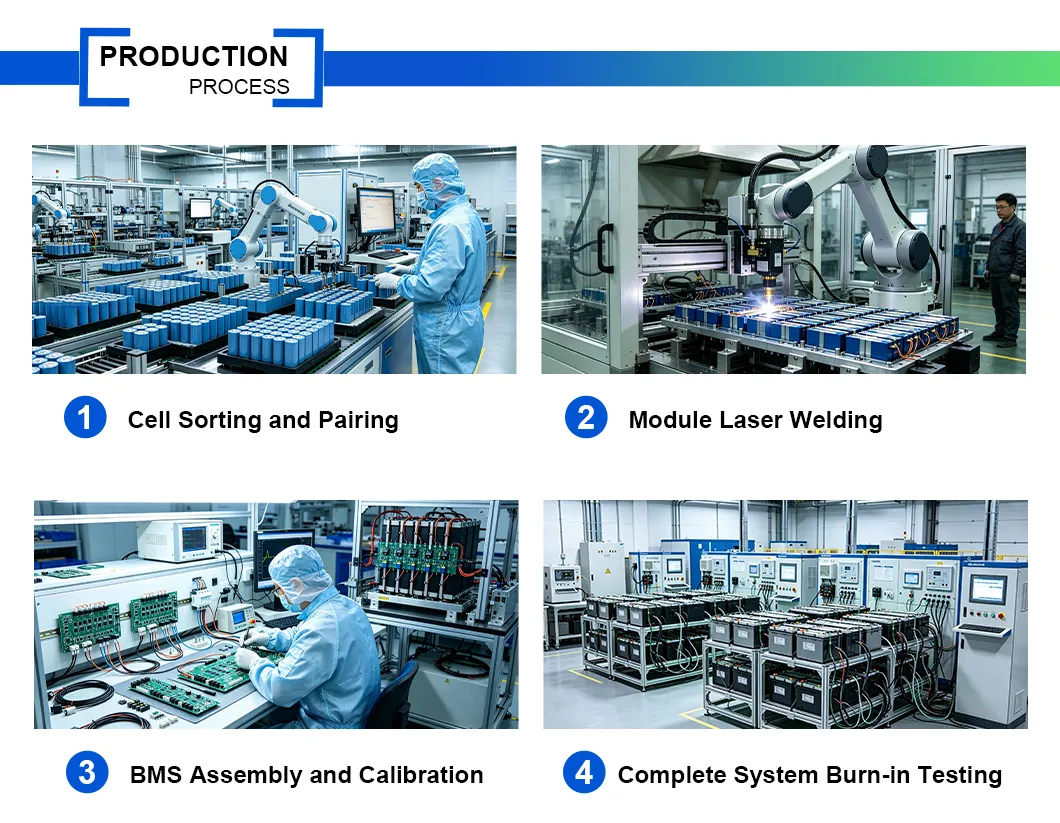 PRODUCTION
PROCESS

1 Cell Sorting and Pairing

2 Module Laser Welding

3 BMS Assembly and Calibration

4 Complete System Burn-in Testing